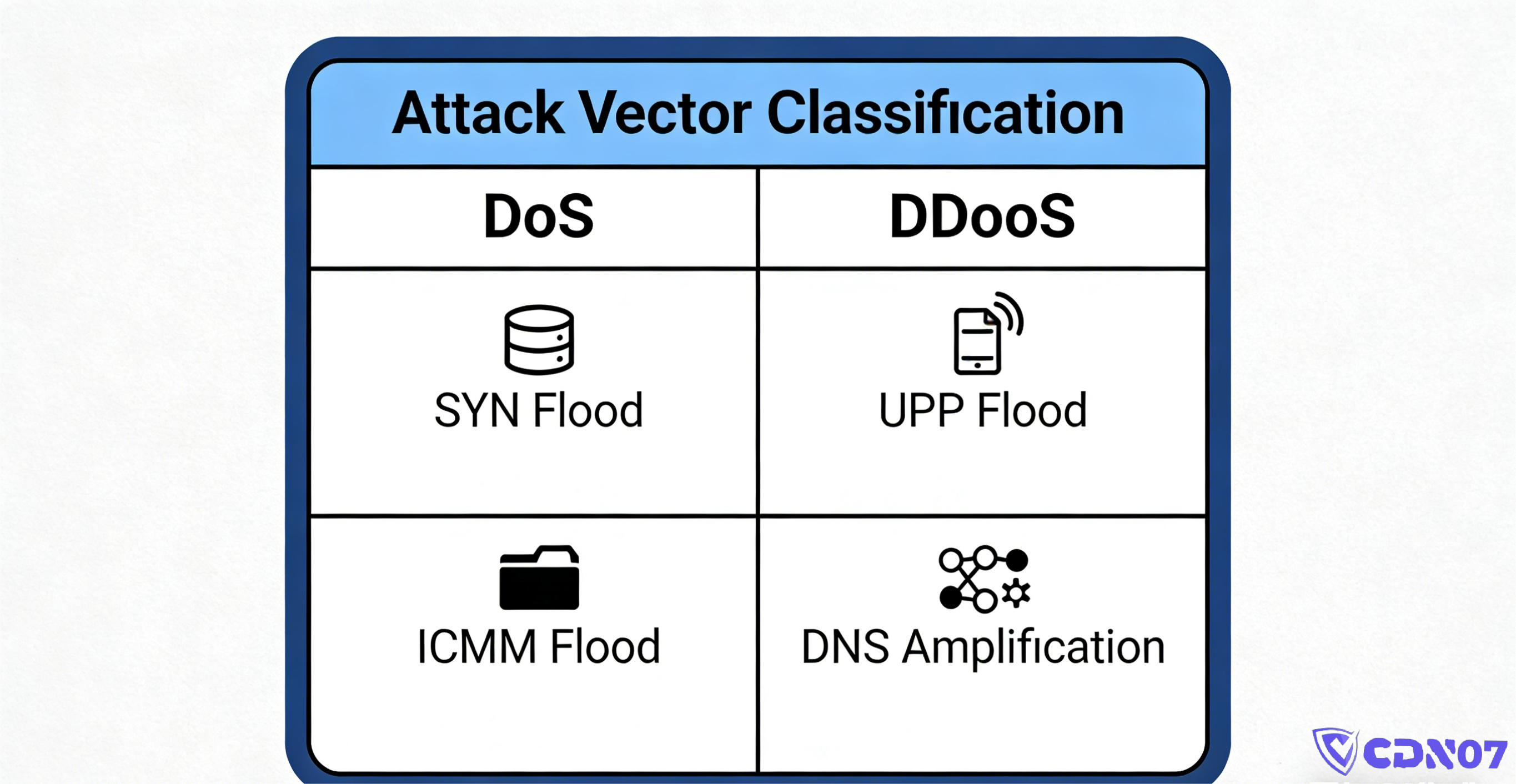 Attack Vector Classification

| DoS | DDooS |
|---|---|
| SYN Flood | UPP Flood |
| ICMM Flood | DNS Amplification |

CDN07